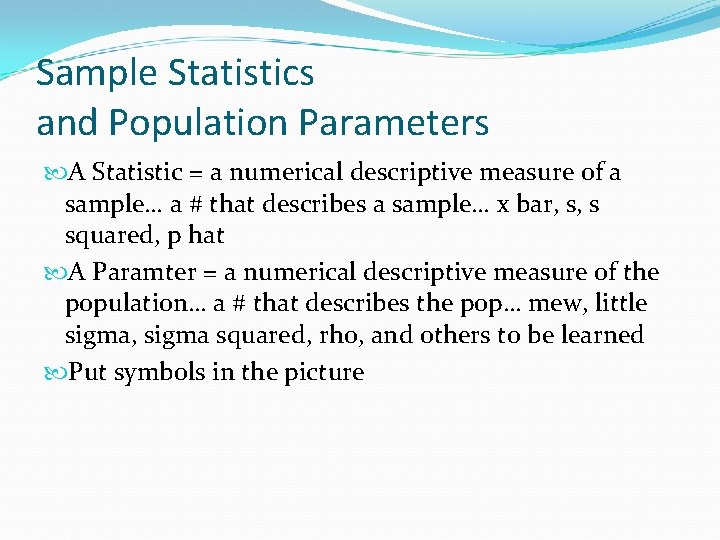 Sample Statistics
and Population Parameters

A Statistic = a numerical descriptive measure of a sample… a # that describes a sample… x bar, s, s squared, p hat

A Paramter = a numerical descriptive measure of the population… a # that describes the pop… mew, little sigma, sigma squared, rho, and others to be learned

Put symbols in the picture